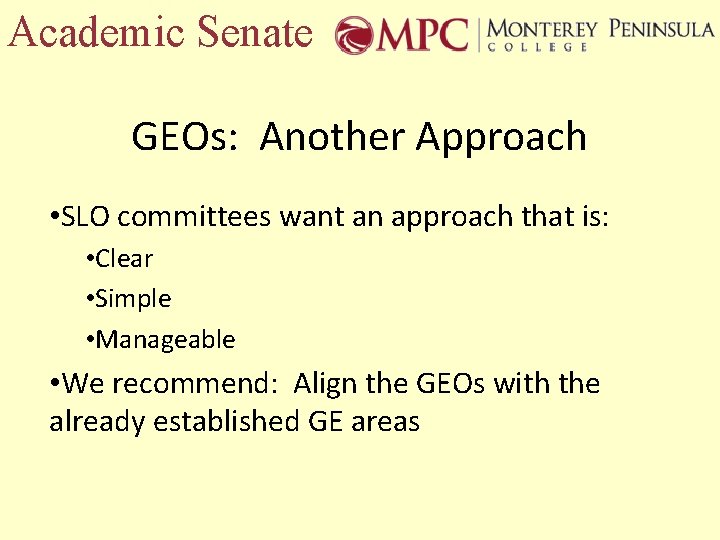 Academic Senate MPC | MONTEREY PENINSULA COLLEGE

GEOs: Another Approach

•SLO committees want an approach that is:
•Clear
•Simple
•Manageable
•We recommend: Align the GEOs with the already established GE areas